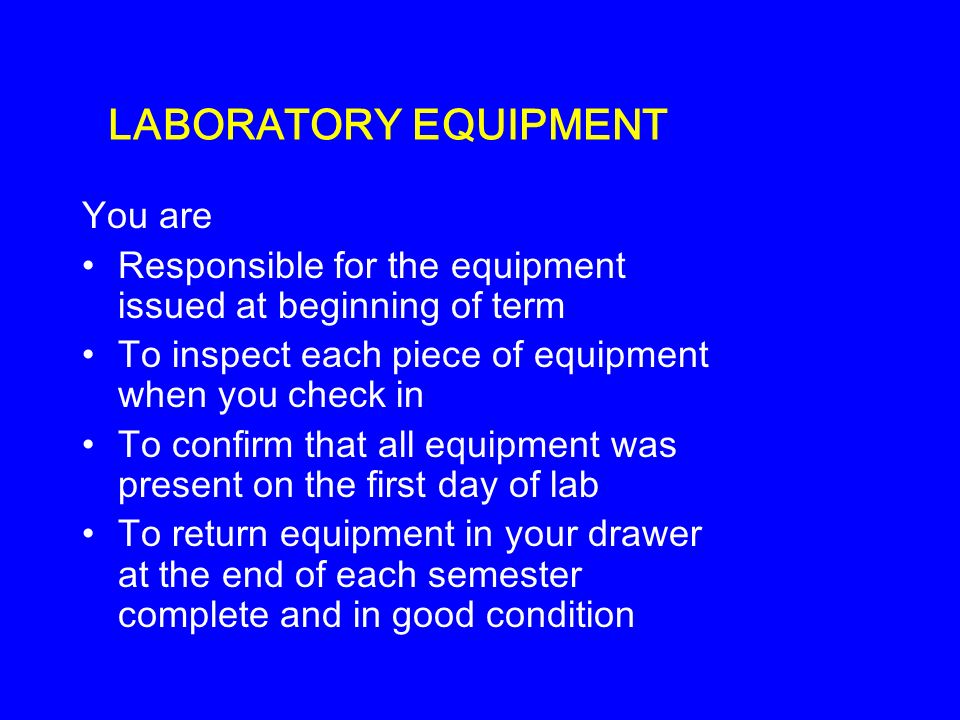 LABORATORY EQUIPMENT

You are

• Responsible for the equipment issued at beginning of term
• To inspect each piece of equipment when you check in
• To confirm that all equipment was present on the first day of lab
• To return equipment in your drawer at the end of each semester complete and in good condition